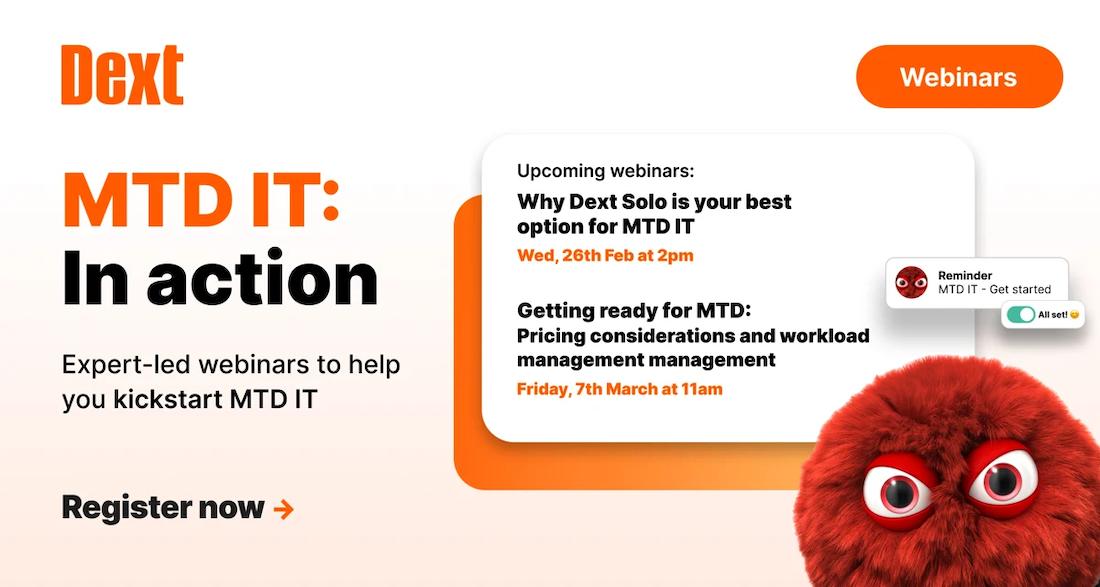 Dext

Webinars

MTD IT:
In action

Expert-led webinars to help you kickstart MTD IT

Register now →

Upcoming webinars:

Why Dext Solo is your best option for MTD IT

Wed, 26th Feb at 2pm

Getting ready for MTD: Pricing considerations and workload management management

Friday, 7th March at 11am

Reminder
MTD IT - Get started

All set! 😊